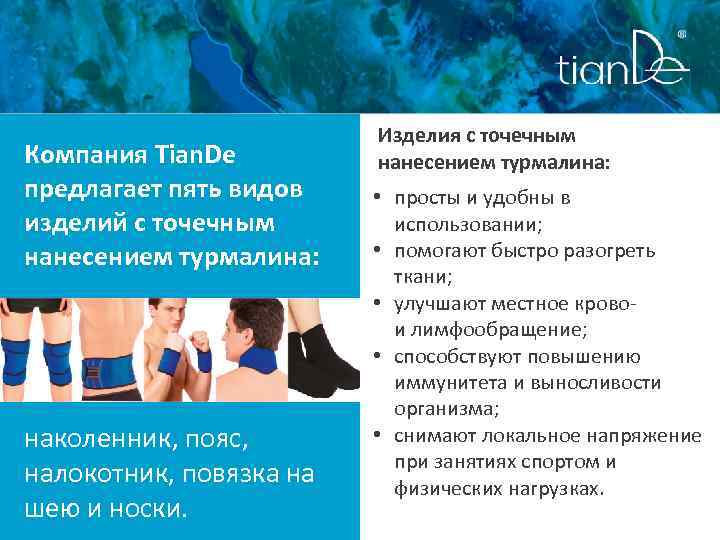 tianDe®

Компания TianDe предлагает пять видов изделий с точечным нанесением турмалина:

наколенник, пояс, налокотник, повязка на шею и носки.

Изделия с точечным нанесением турмалина:

• просты и удобны в использовании;
• помогают быстро разогреть ткани;
• улучшают местное крово- и лимфообращение;
• способствуют повышению иммунитета и выносливости организма;
• снимают локальное напряжение при занятиях спортом и физических нагрузках.